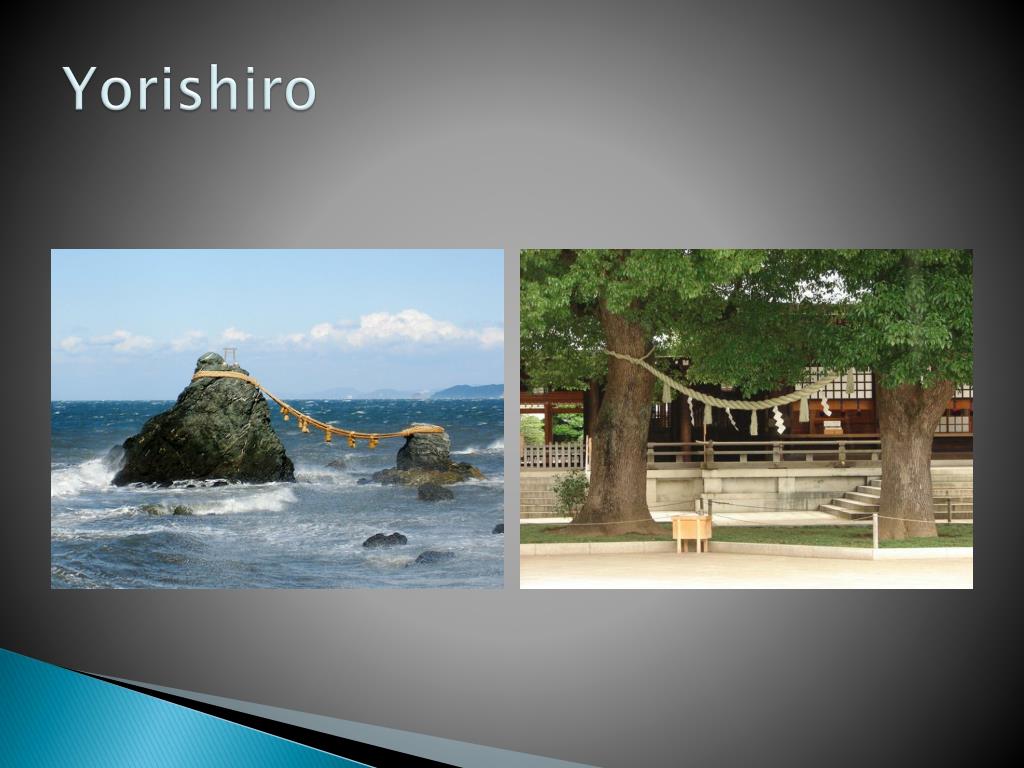 Yorishiro